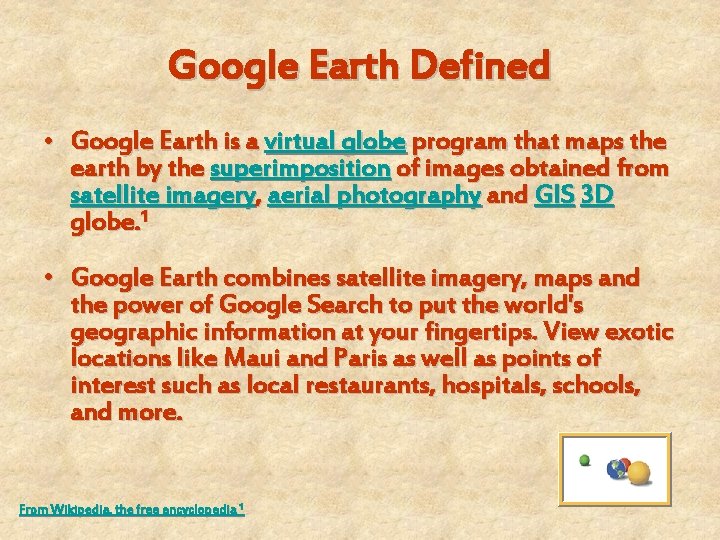 Google Earth Defined

• Google Earth is a virtual globe program that maps the earth by the superimposition of images obtained from satellite imagery, aerial photography and GIS 3D globe.$^1$

• Google Earth combines satellite imagery, maps and the power of Google Search to put the world's geographic information at your fingertips. View exotic locations like Maui and Paris as well as points of interest such as local restaurants, hospitals, schools, and more.

From Wikipedia, the free encyclopedia $^1$